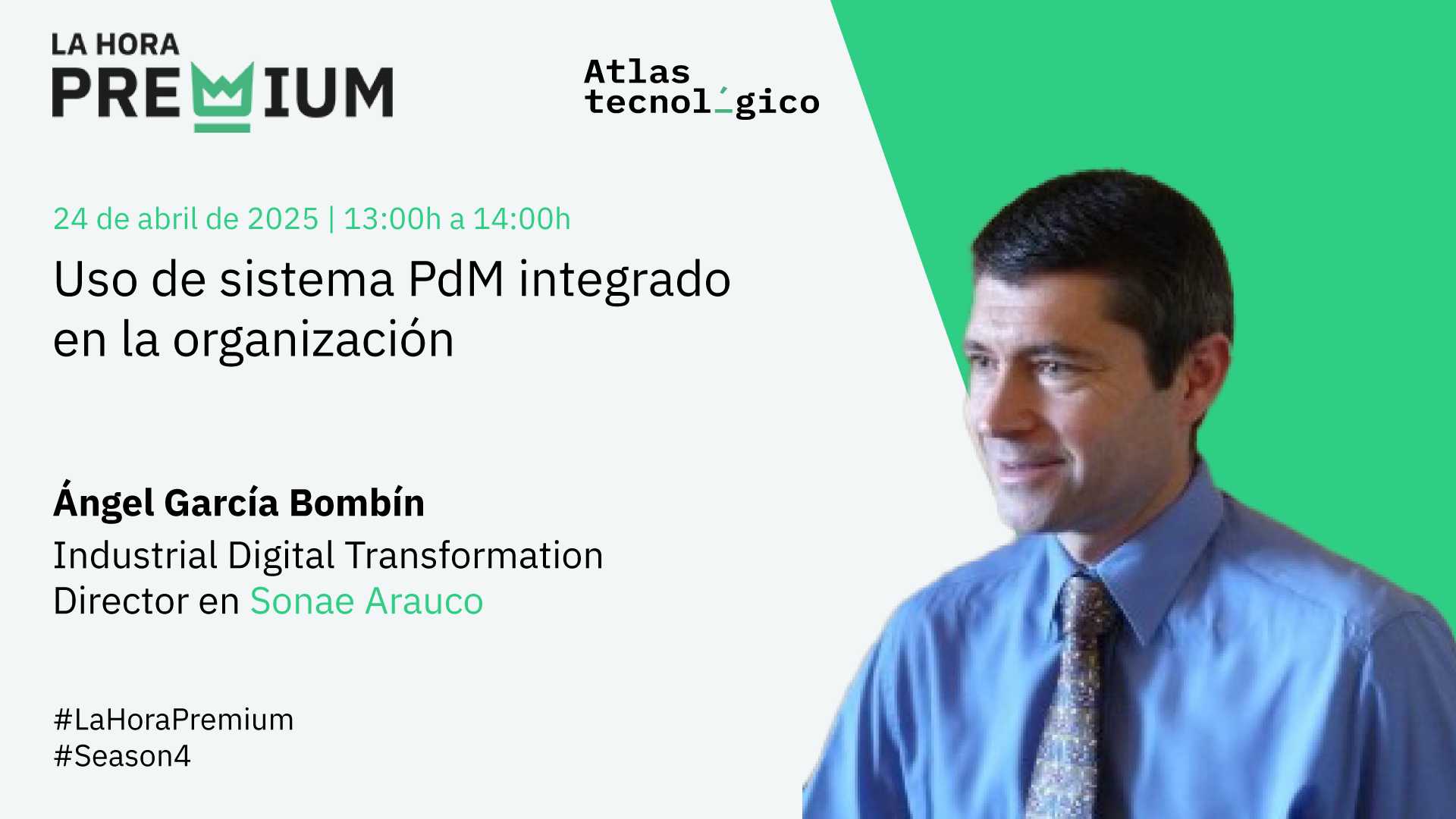 LA HORA
PREMIUM

Atlas
tecnológico

24 de abril de 2025 | 13:00h a 14:00h

Uso de sistema PdM integrado en la organización

Ángel García Bombín
Industrial Digital Transformation Director en Sonae Arauco

#LaHoraPremium
#Season4